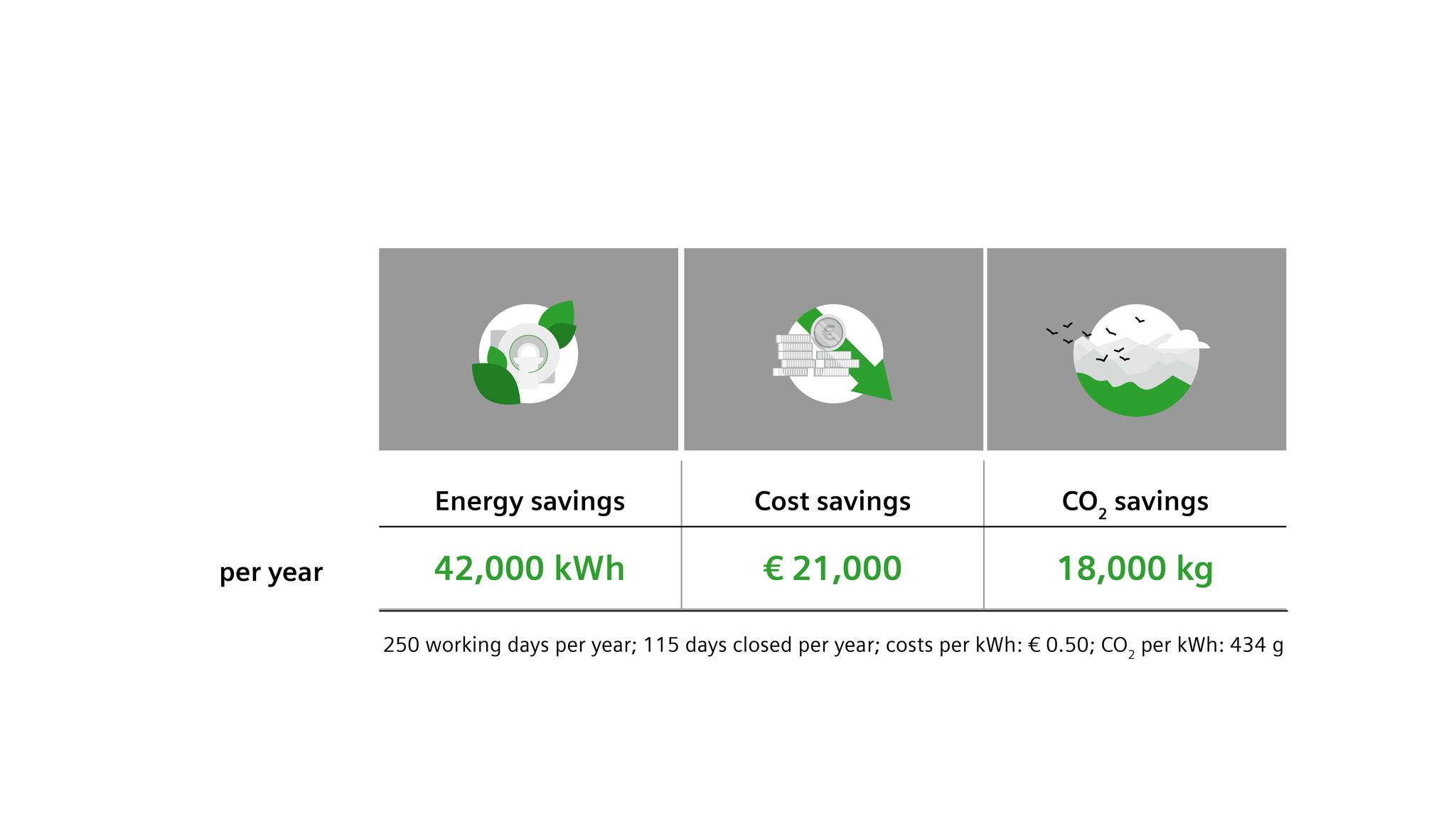 |  | Energy savings | Cost savings | $CO_2$ savings |
|---|---|---|---|
| per year | 42,000 kWh | € 21,000 | 18,000 kg |

250 working days per year; 115 days closed per year; costs per kWh: € 0.50; $CO_2$ per kWh: 434 g